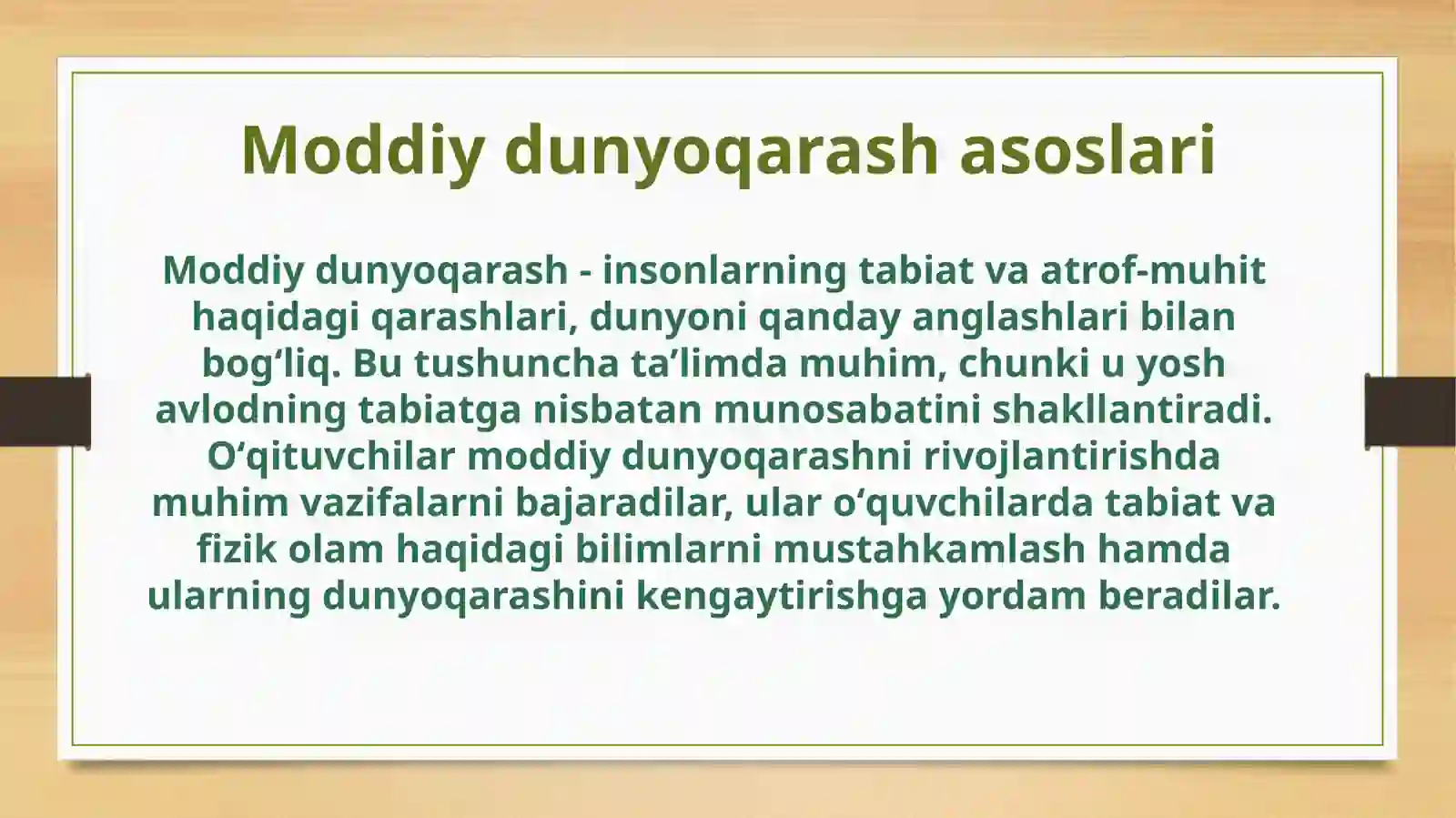 Moddiy dunyoqarash asoslari

Moddiy dunyoqarash - insonlarning tabiat va atrof-muhit haqidagi qarashlari, dunyoni qanday anglashlari bilan bog‘liq. Bu tushuncha ta’limda muhim, chunki u yosh avlodning tabiatga nisbatan munosabatini shakllantiradi. O‘qituvchilar moddiy dunyoqarashni rivojlantirishda muhim vazifalarni bajaradilar, ular o‘quvchilarda tabiat va fizik olam haqidagi bilimlarni mustahkamlash hamda ularning dunyoqarashini kengaytirishga yordam beradilar.